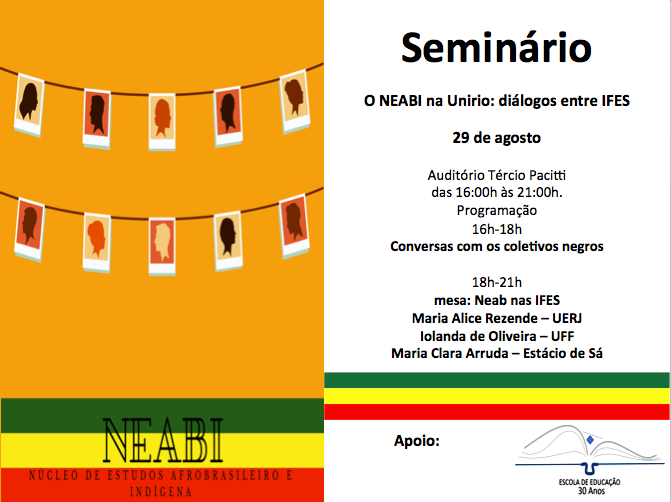 NEABI

NÚCLEO DE ESTUDOS AFROBRASILEIRO E INDÍGENA

Seminário

O NEABI na Unirio: diálogos entre IFES

29 de agosto

Auditório Tércio Pacitti
das 16:00h às 21:00h.
Programação
16h-18h
Conversas com os coletivos negros

18h-21h
mesa: Neab nas IFES
Maria Alice Rezende – UERJ
Iolanda de Oliveira – UFF
Maria Clara Arruda – Estácio de Sá

Apoio:

ESCOLA DE EDUCAÇÃO
30 Anos